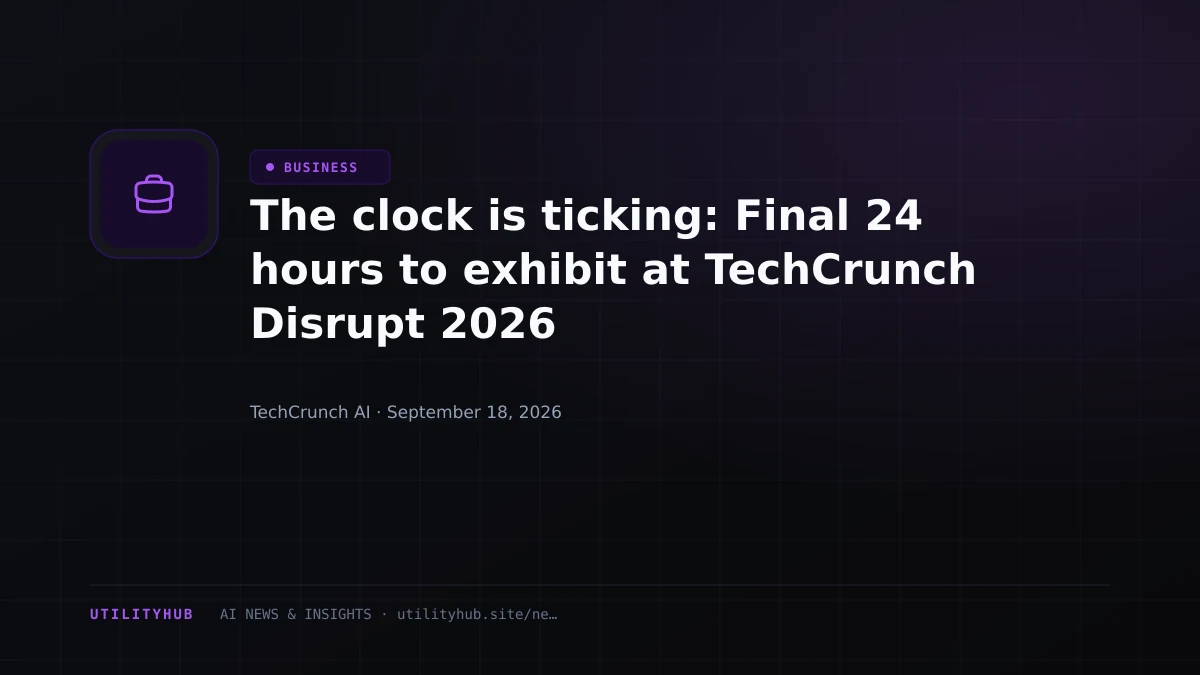 BUSINESS

The clock is ticking: Final 24 hours to exhibit at TechCrunch Disrupt 2026

TechCrunch AI · September 18, 2026

UTILITYHUB AI NEWS & INSIGHTS · utilityhub.site/ne…